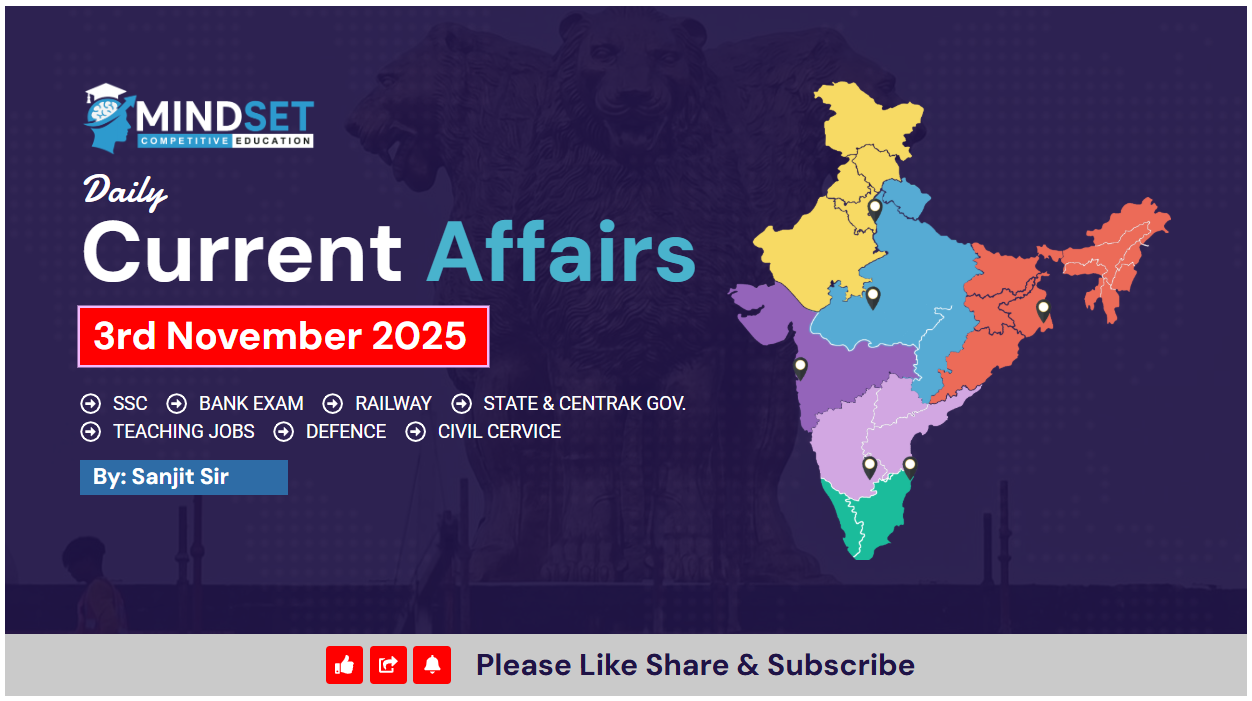 MINDSET
COMPETITIVE EDUCATION

Daily
Current Affairs

3rd November 2025

SSC BANK EXAM RAILWAY STATE & CENTRAK GOV.
TEACHING JOBS DEFENCE CIVIL CERVICE

By: Sanjit Sir

Please Like Share & Subscribe